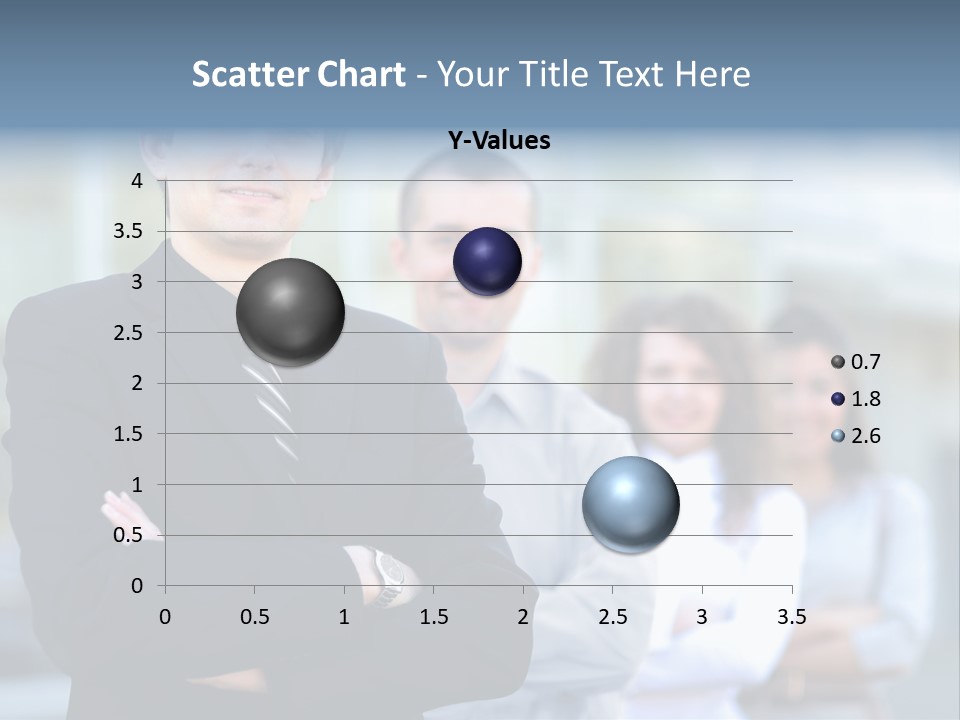 Scatter Chart - Your Title Text Here

Y-Values

4
3.5
3
2.5
2
1.5
1
0.5
0

0 0.5 1 1.5 2 2.5 3 3.5

0.7
1.8
2.6